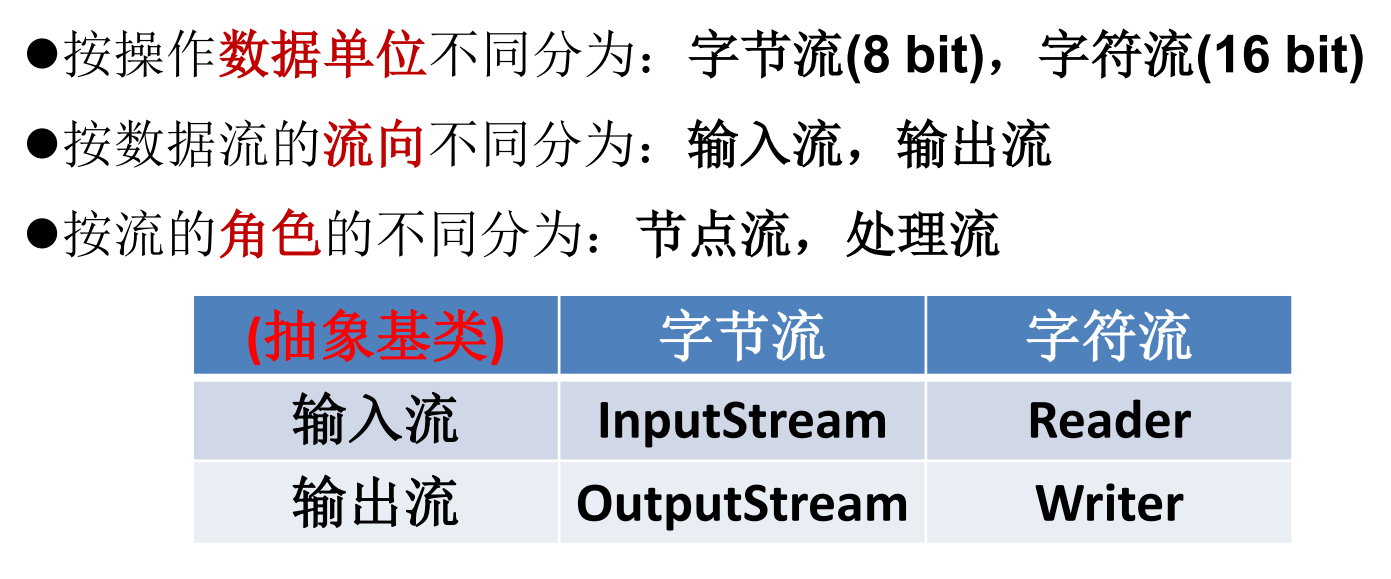 ●按操作数据单位不同分为：字节流(8 bit)，字符流(16 bit)

●按数据流的流向不同分为：输入流，输出流

●按流的角色的不同分为：节点流，处理流

| (抽象基类) | 字节流 | 字符流 |
|---|---|---|
| 输入流 | InputStream | Reader |
| 输出流 | OutputStream | Writer |